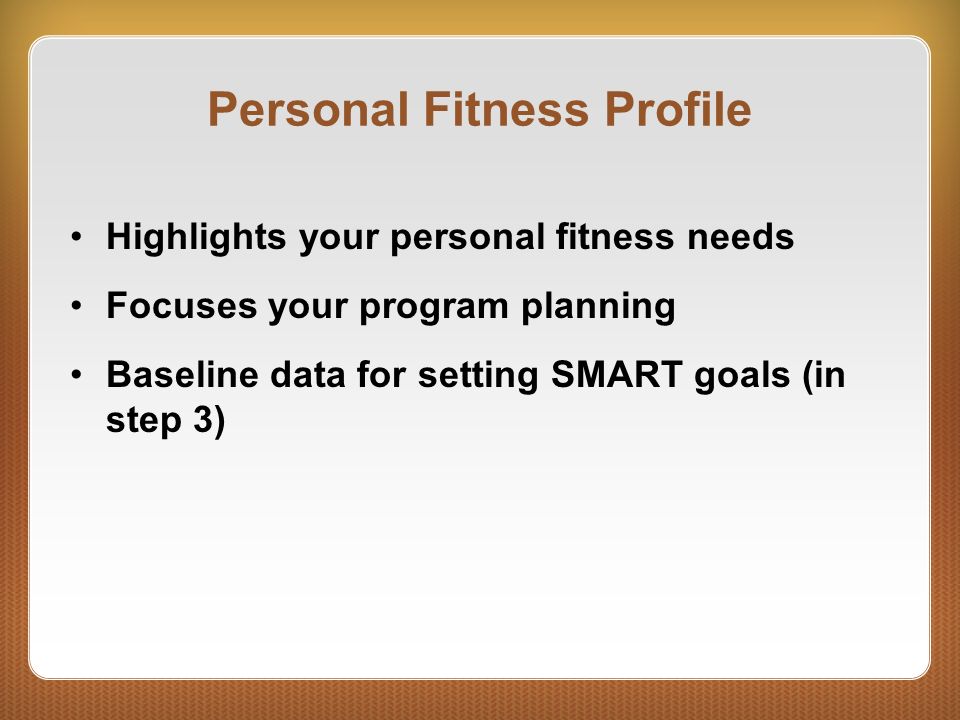 Personal Fitness Profile

• Highlights your personal fitness needs
• Focuses your program planning
• Baseline data for setting SMART goals (in step 3)